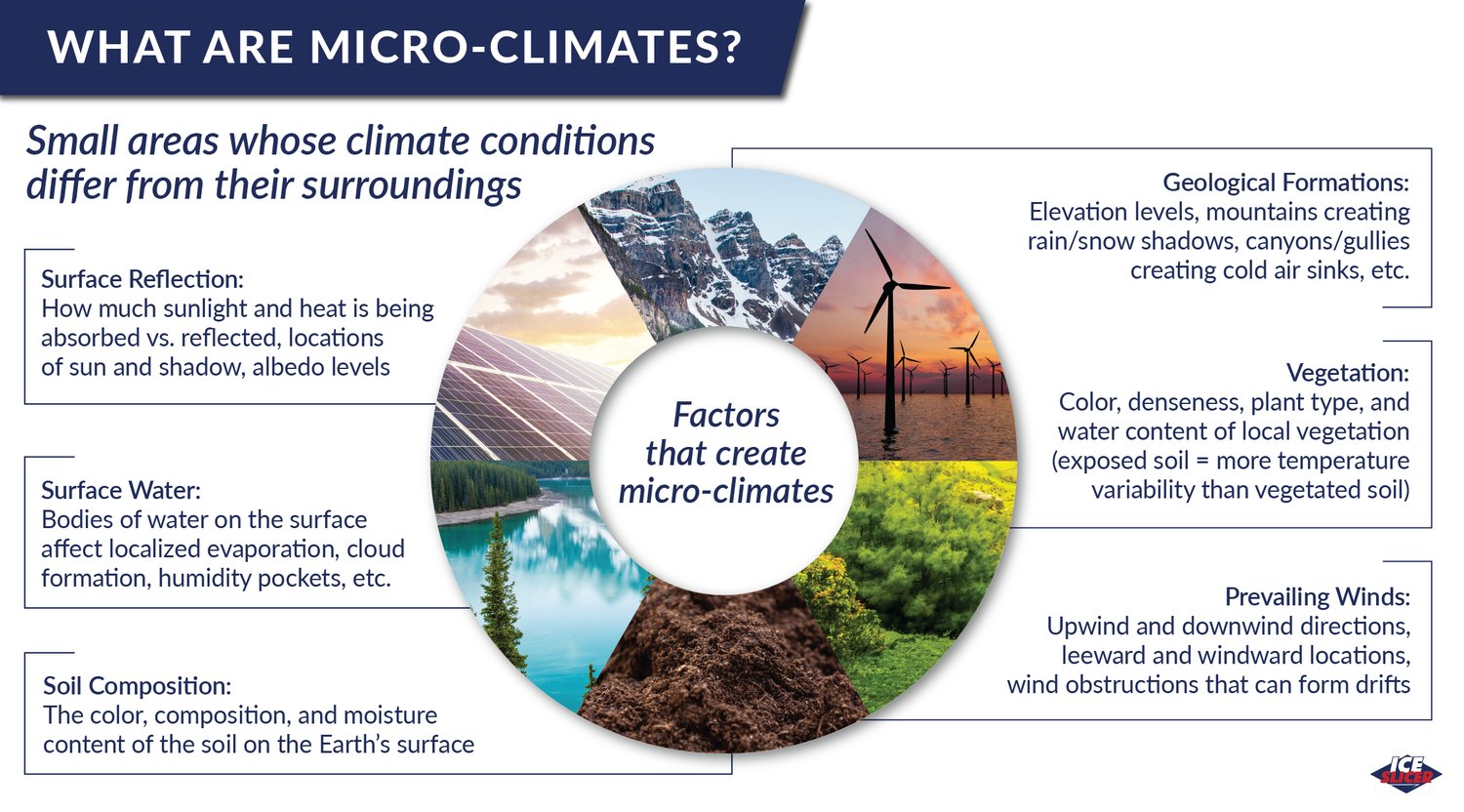 WHAT ARE MICRO-CLIMATES?

Small areas whose climate conditions differ from their surroundings

Surface Reflection:
How much sunlight and heat is being absorbed vs. reflected, locations of sun and shadow, albedo levels

Surface Water:
Bodies of water on the surface affect localized evaporation, cloud formation, humidity pockets, etc.

Soil Composition:
The color, composition, and moisture content of the soil on the Earth's surface

Factors that create micro-climates

Geological Formations:
Elevation levels, mountains creating rain/snow shadows, canyons/gullies creating cold air sinks, etc.

Vegetation:
Color, denseness, plant type, and water content of local vegetation (exposed soil = more temperature variability than vegetated soil)

Prevailing Winds:
Upwind and downwind directions, leeward and windward locations, wind obstructions that can form drifts

ICE SLICER